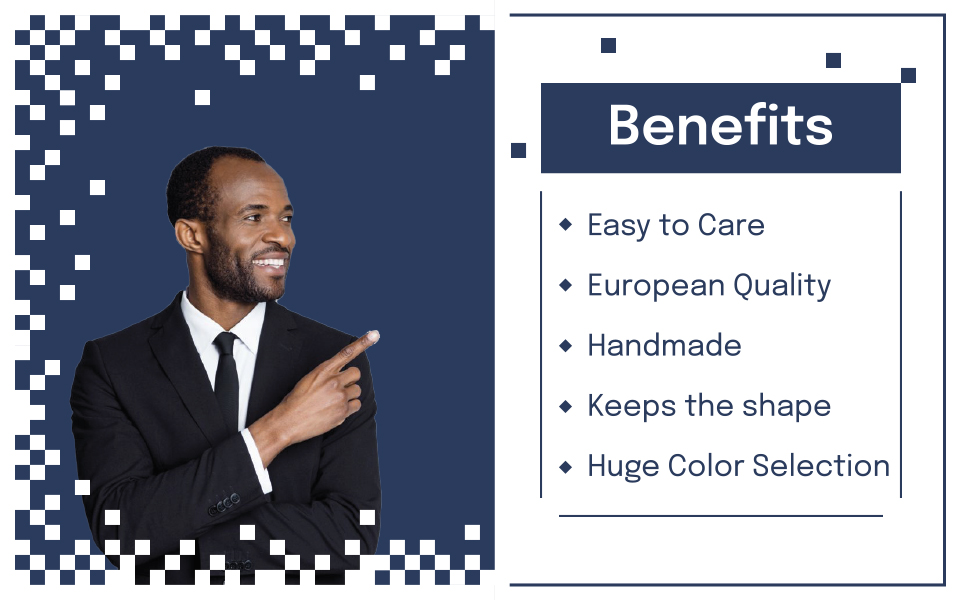 Benefits

◆ Easy to Care
◆ European Quality
◆ Handmade
◆ Keeps the shape
◆ Huge Color Selection